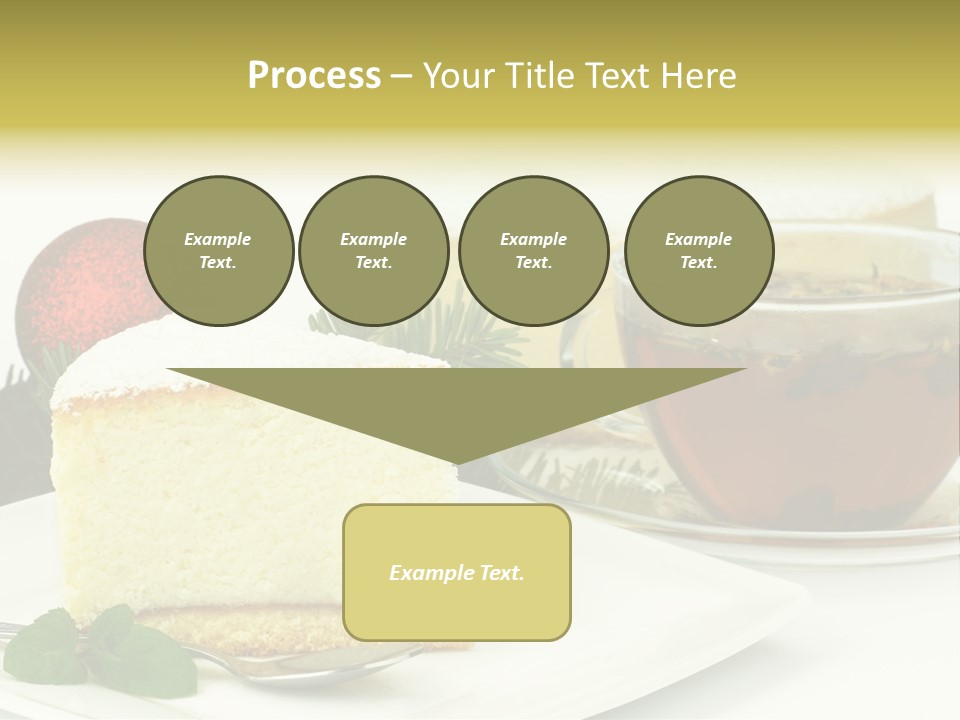 Process – Your Title Text Here

Example Text.

Example Text.

Example Text.

Example Text.

Example Text.